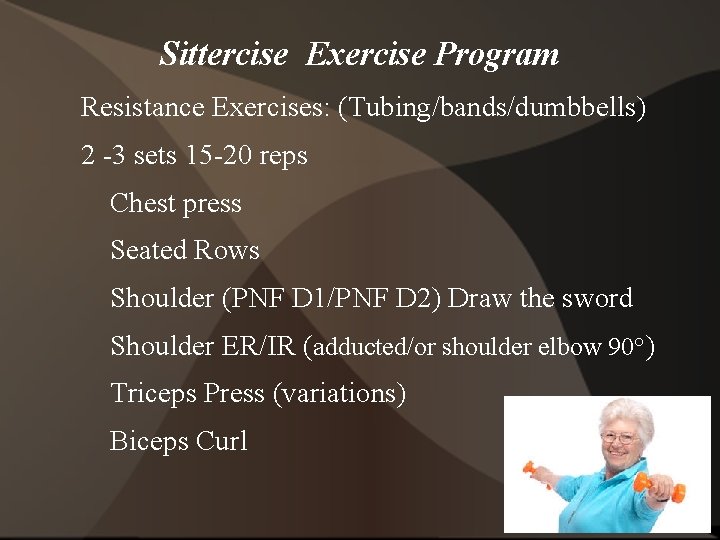 Sittercise Exercise Program

Resistance Exercises: (Tubing/bands/dumbbells)

2 -3 sets 15-20 reps

Chest press

Seated Rows

Shoulder (PNF D1/PNF D2) Draw the sword

Shoulder ER/IR (adducted/or shoulder elbow 90°)

Triceps Press (variations)

Biceps Curl